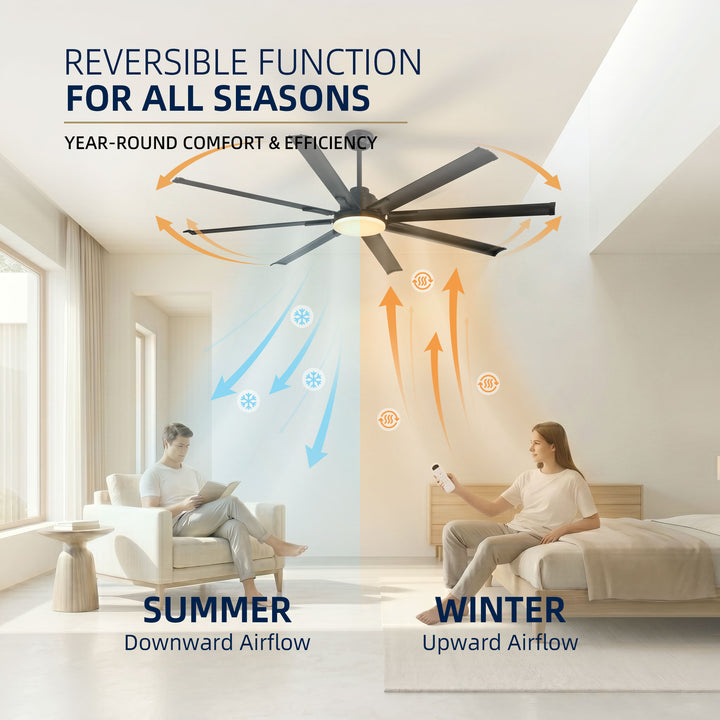 REVERSIBLE FUNCTION
FOR ALL SEASONS

YEAR-ROUND COMFORT & EFFICIENCY

SUMMER
Downward Airflow

WINTER
Upward Airflow